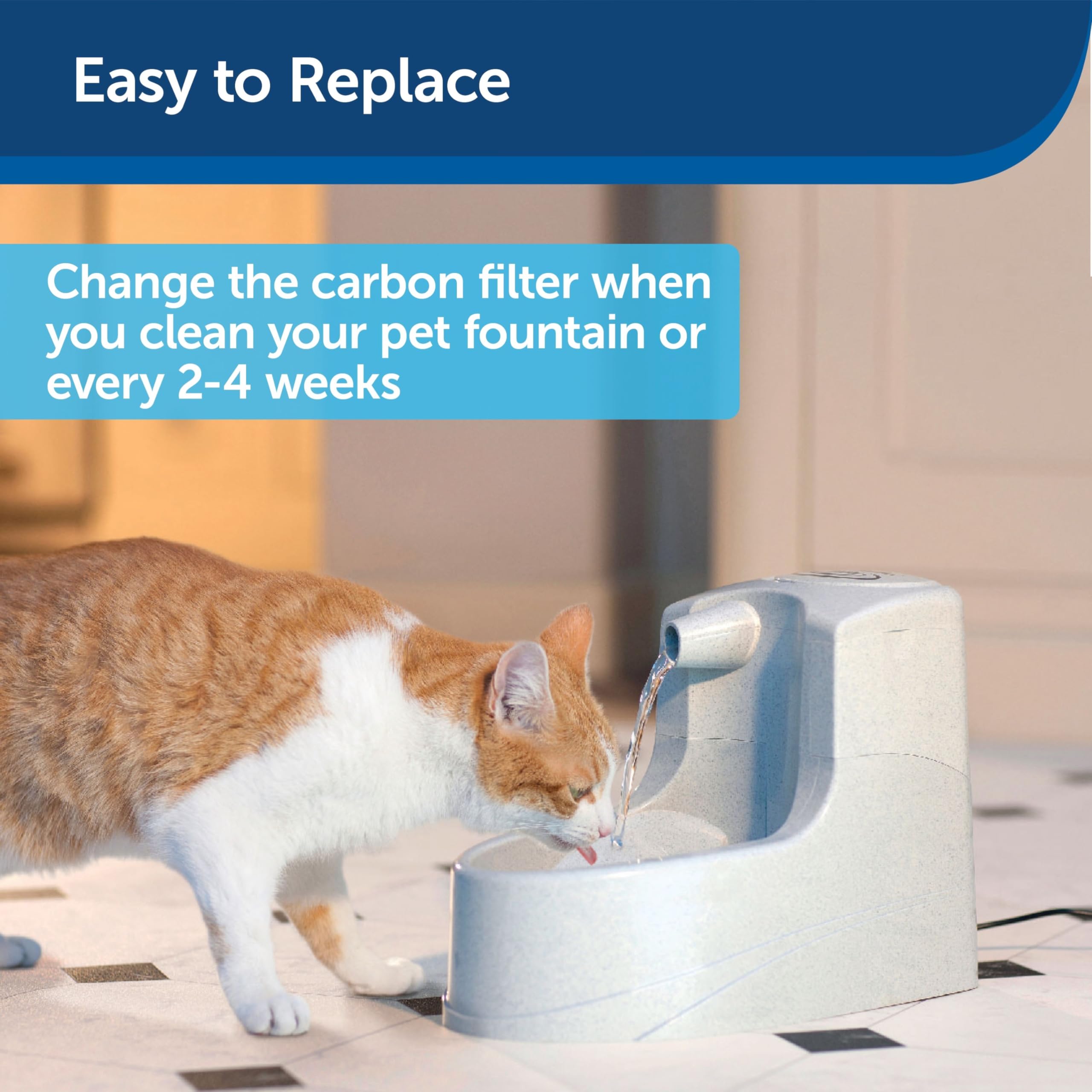 Easy to Replace

Change the carbon filter when you clean your pet fountain or every 2-4 weeks